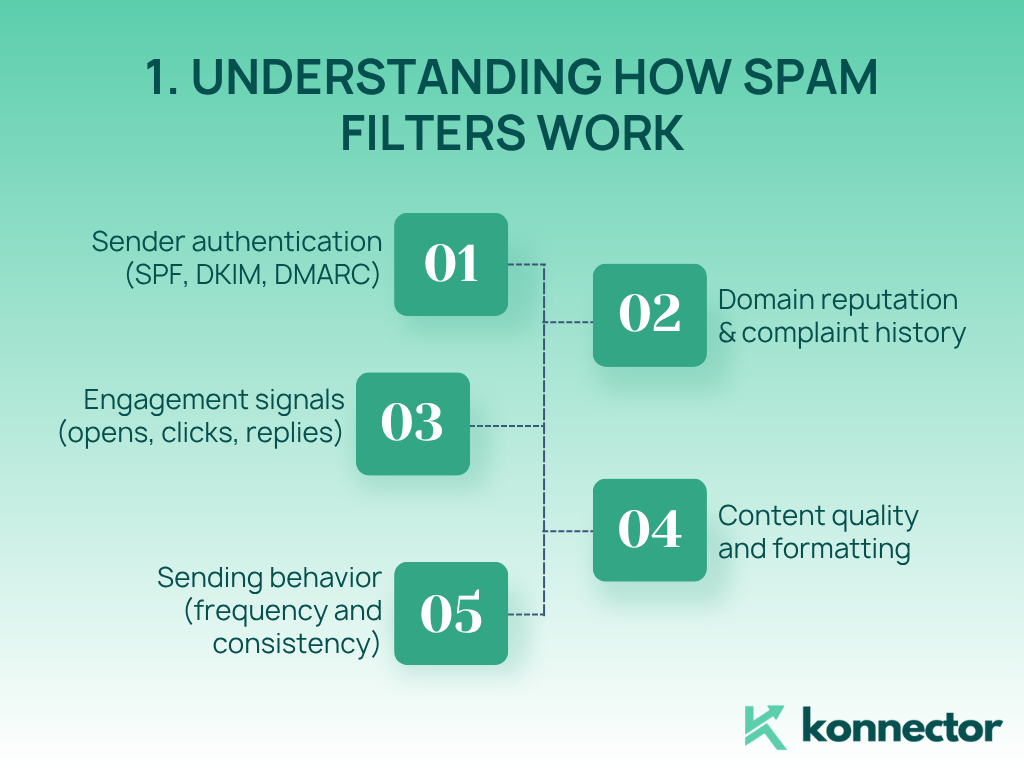 1. UNDERSTANDING HOW SPAM FILTERS WORK

Sender authentication (SPF, DKIM, DMARC)
01

02
Domain reputation & complaint history

Engagement signals (opens, clicks, replies)
03

04
Content quality and formatting

Sending behavior (frequency and consistency)
05

konnector